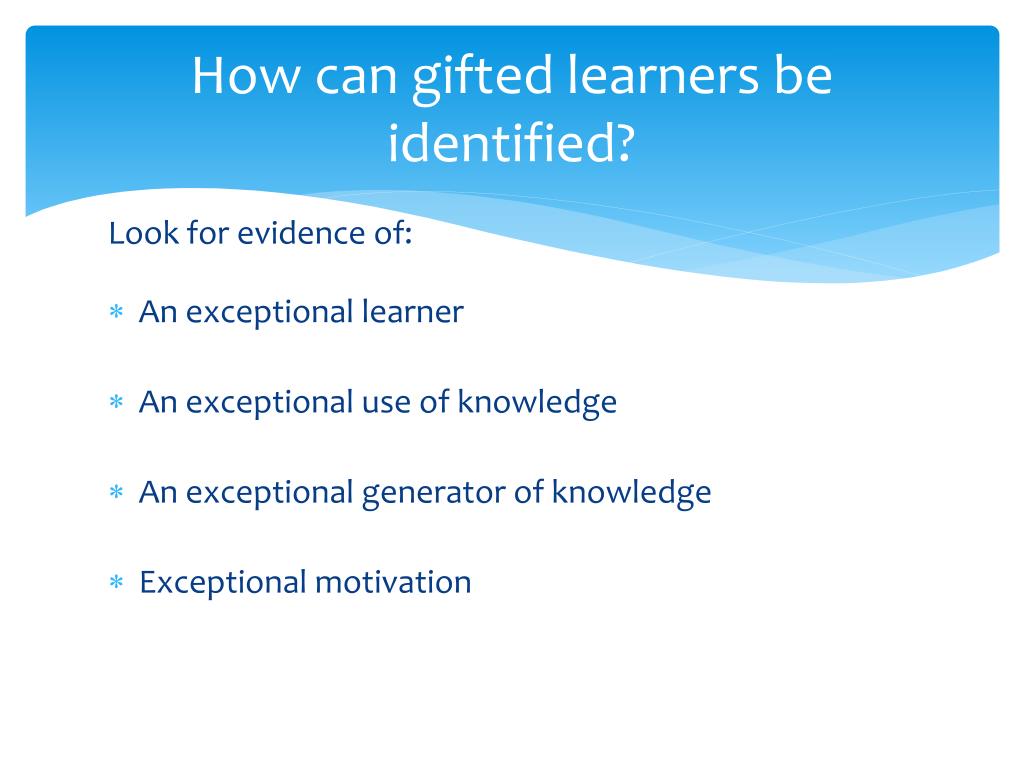 How can gifted learners be identified?

Look for evidence of:

* An exceptional learner

* An exceptional use of knowledge

* An exceptional generator of knowledge

* Exceptional motivation